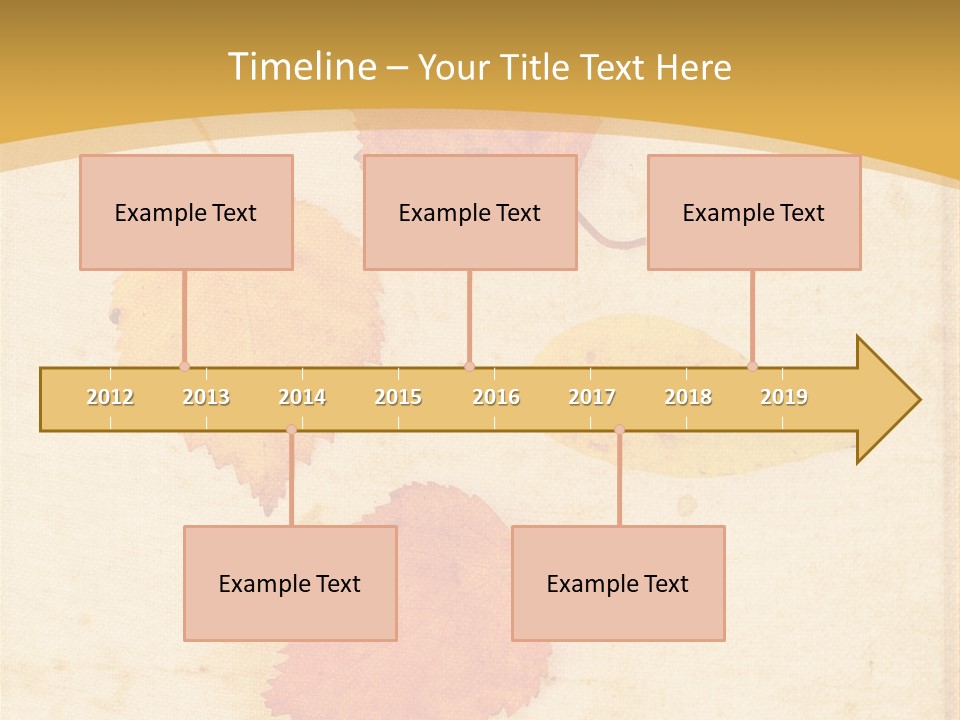 Timeline – Your Title Text Here

Example Text

Example Text

Example Text

2012 2013 2014 2015 2016 2017 2018 2019

Example Text

Example Text